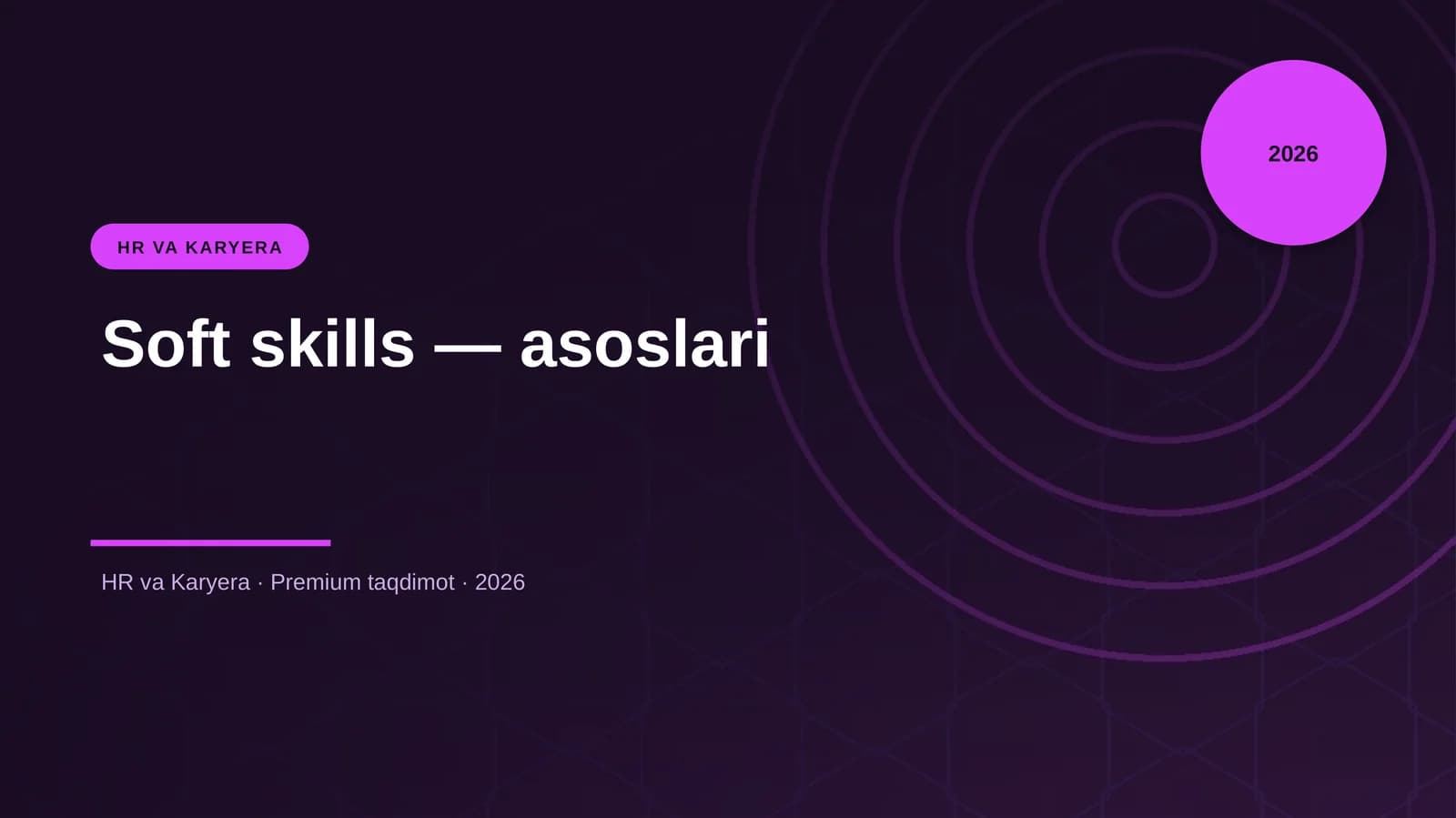 2026

HR VA KARYERA

Soft skills — asoslari

HR va Karyera · Premium taqdimot · 2026